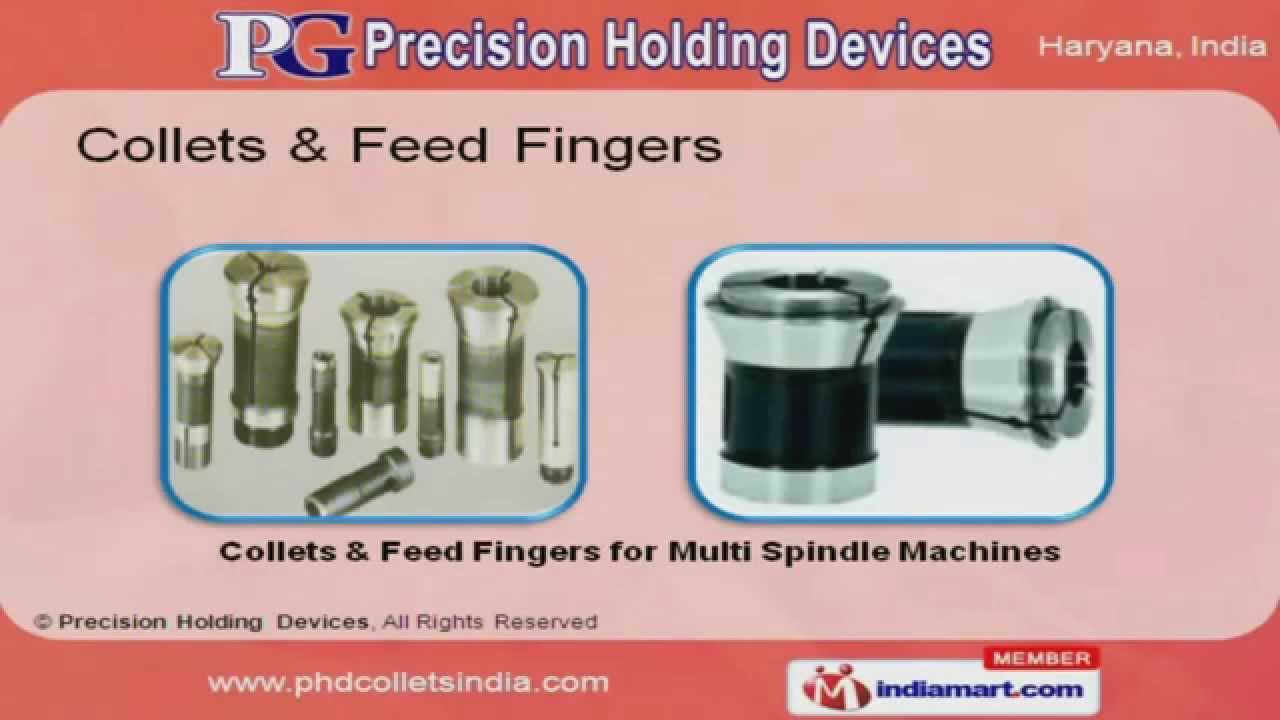 PG Precision Holding Devices

Haryana, India

Collets & Feed Fingers

Collets & Feed Fingers for Multi Spindle Machines

© Precision Holding Devices, All Rights Reserved

www.phdcolletsindia.com

MEMBER
indiamart.com